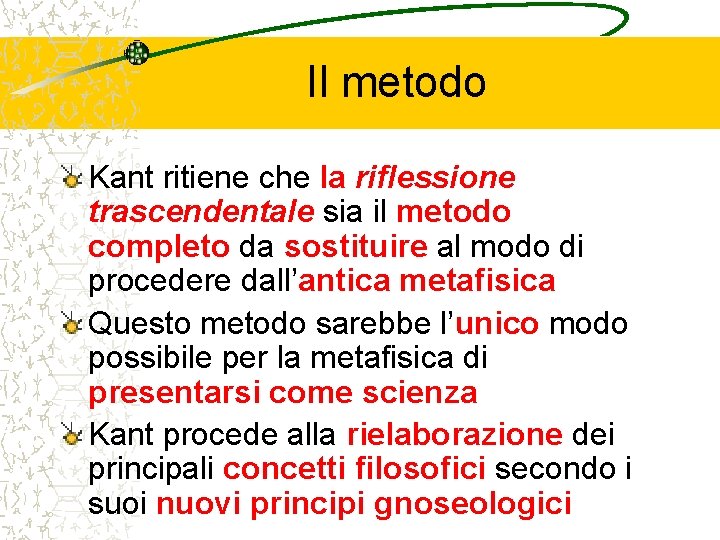 Il metodo

Kant ritiene che la riflessione trascendentale sia il metodo completo da sostituire al modo di procedere dall’antica metafisica

Questo metodo sarebbe l’unico modo possibile per la metafisica di presentarsi come scienza

Kant procede alla rielaborazione dei principali concetti filosofici secondo i suoi nuovi principi gnoseologici